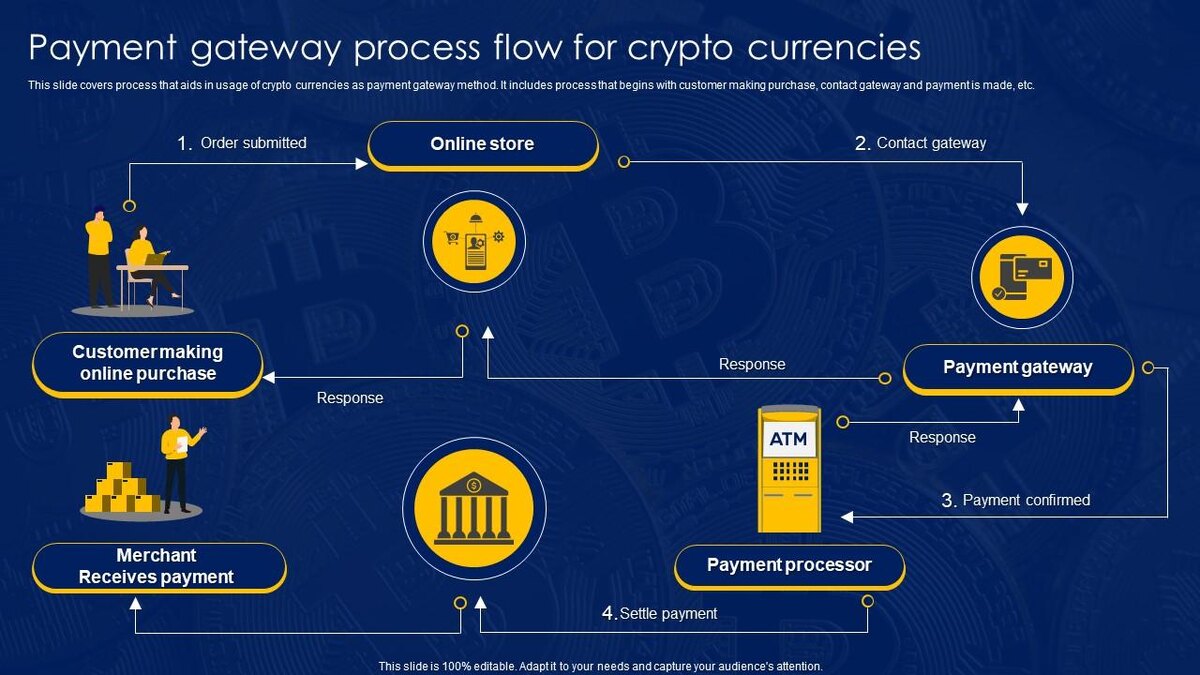 Payment gateway process flow for crypto currencies

This slide covers process that aids in usage of crypto currencies as payment gateway method. It includes process that begins with customer making purchase, contact gateway and payment is made, etc.

1. Order submitted

Online store

2. Contact gateway

Customer making online purchase

Response

Response

Payment gateway

ATM

Response

3. Payment confirmed

Merchant Receives payment

Payment processor

4. Settle payment

This slide is 100% editable. Adapt it to your needs and capture your audience's attention.